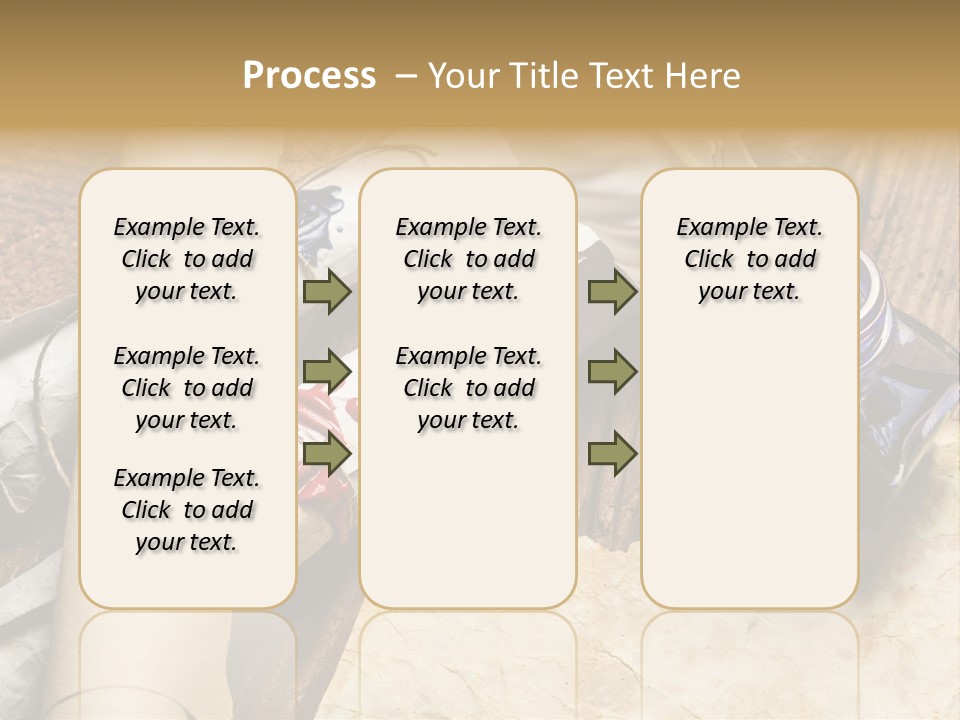 Process – Your Title Text Here

Example Text. Click to add your text.

Example Text. Click to add your text.

Example Text. Click to add your text.

Example Text. Click to add your text.

Example Text. Click to add your text.

Example Text. Click to add your text.